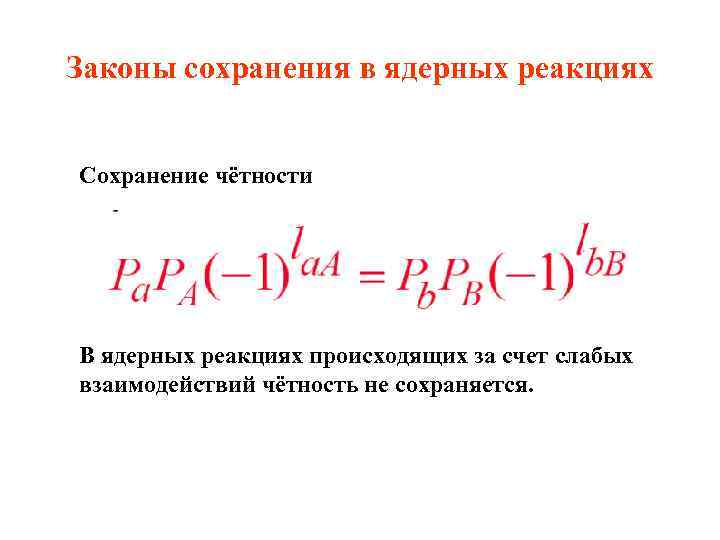 Законы сохранения в ядерных реакциях

Сохранение чётности

-

$P_a P_A (-1)^{l_{aA}} = P_b P_B (-1)^{l_{bB}}$

В ядерных реакциях происходящих за счет слабых взаимодействий чётность не сохраняется.